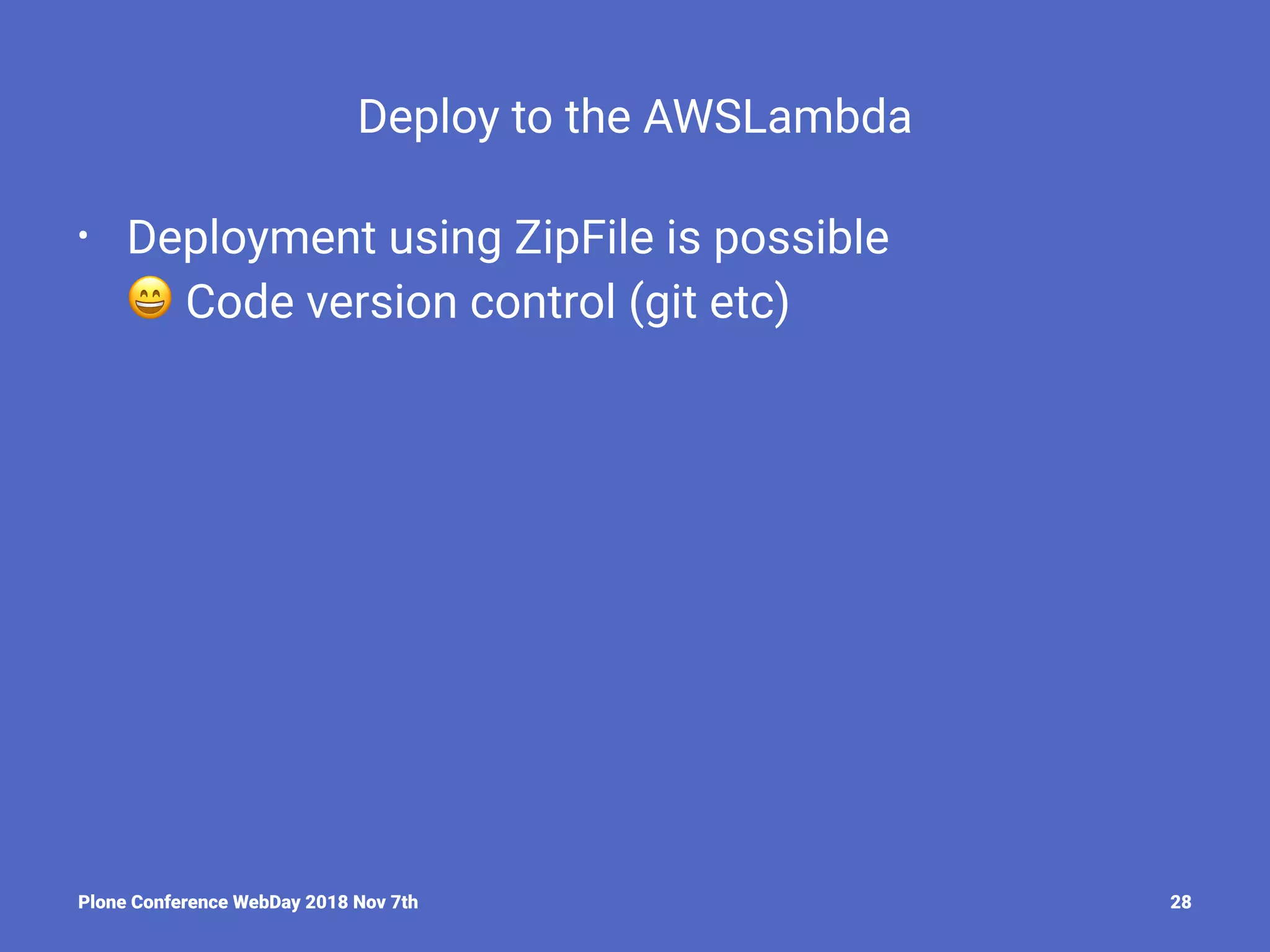 Deploy to the AWSLambda

• Deployment using ZipFile is possible
😄 Code version control (git etc)

Plone Conference WebDay 2018 Nov 7th

28